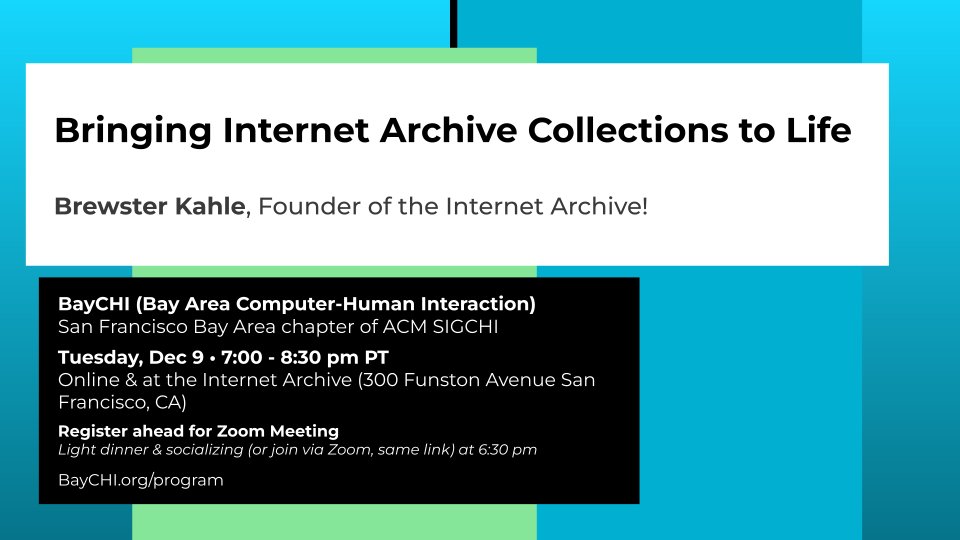 Bringing Internet Archive Collections to Life

Brewster Kahle, Founder of the Internet Archive!

BayCHI (Bay Area Computer-Human Interaction)
San Francisco Bay Area chapter of ACM SIGCHI

Tuesday, Dec 9 • 7:00 - 8:30 pm PT
Online & at the Internet Archive (300 Funston Avenue San Francisco, CA)

Register ahead for Zoom Meeting
Light dinner & socializing (or join via Zoom, same link) at 6:30 pm

BayCHI.org/program